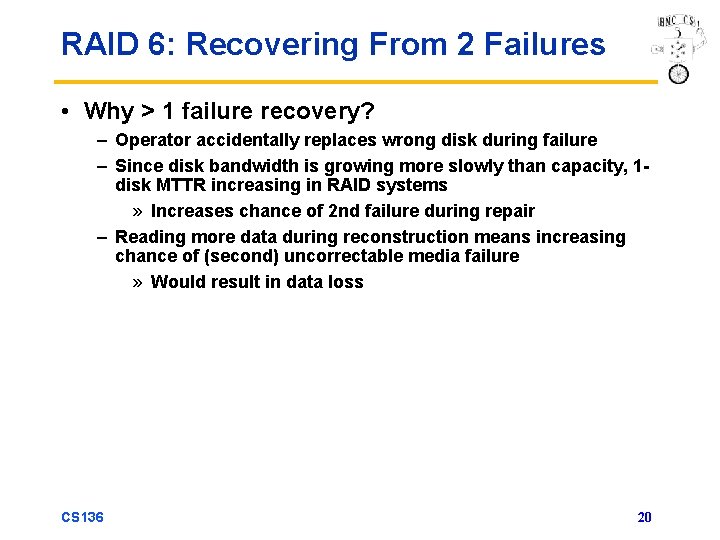 RAID 6: Recovering From 2 Failures

BNC CS

• Why > 1 failure recovery?
– Operator accidentally replaces wrong disk during failure
– Since disk bandwidth is growing more slowly than capacity, 1-disk MTTR increasing in RAID systems
» Increases chance of 2nd failure during repair
– Reading more data during reconstruction means increasing chance of (second) uncorrectable media failure
» Would result in data loss

CS136

20